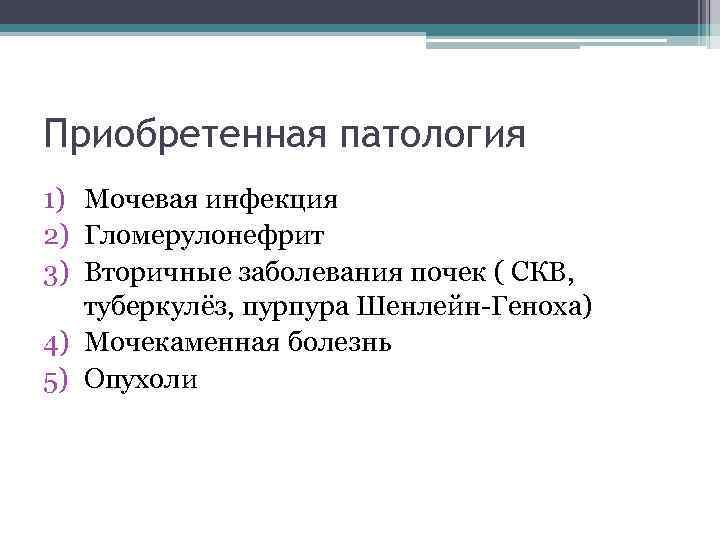 Приобретенная патология

1) Мочевая инфекция
2) Гломерулонефрит
3) Вторичные заболевания почек ( СКВ, туберкулёз, пурпура Шенлейн-Геноха)
4) Мочекаменная болезнь
5) Опухоли